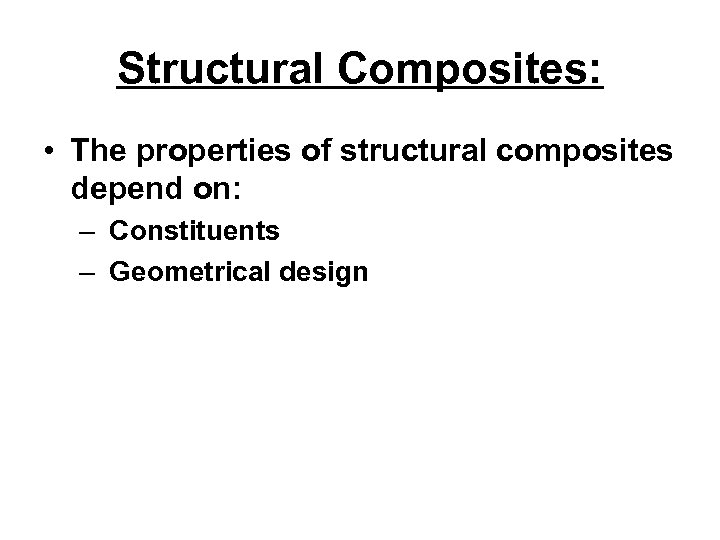 Structural Composites:

• The properties of structural composites depend on:
– Constituents
– Geometrical design